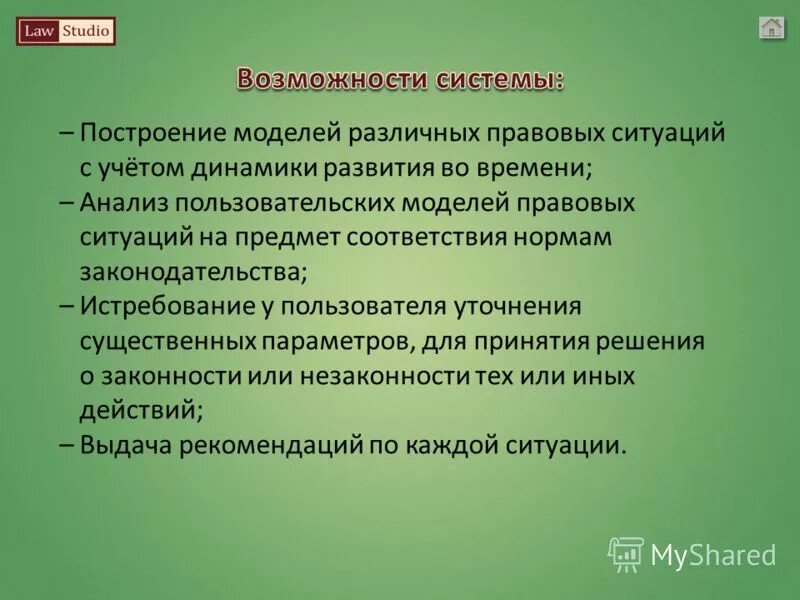 Law Studio

Возможности системы:

– Построение моделей различных правовых ситуаций с учётом динамики развития во времени;
– Анализ пользовательских моделей правовых ситуаций на предмет соответствия нормам законодательства;
– Истребование у пользователя уточнения существенных параметров, для принятия решения о законности или незаконности тех или иных действий;
– Выдача рекомендаций по каждой ситуации.

MyShared